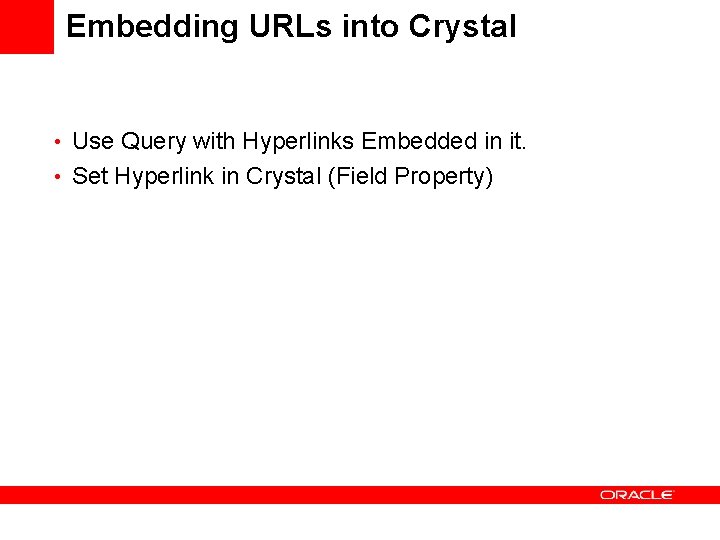 Embedding URLs into Crystal

• Use Query with Hyperlinks Embedded in it.
• Set Hyperlink in Crystal (Field Property)

ORACLE